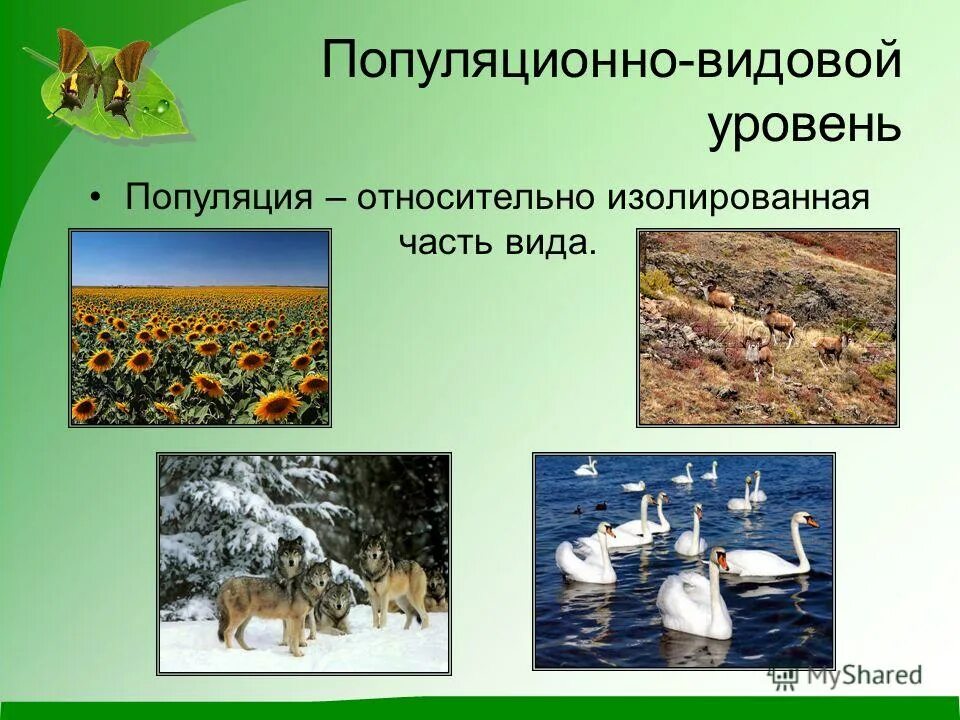 Популяционно-видовой уровень

• Популяция – относительно изолированная часть вида.

MyShared